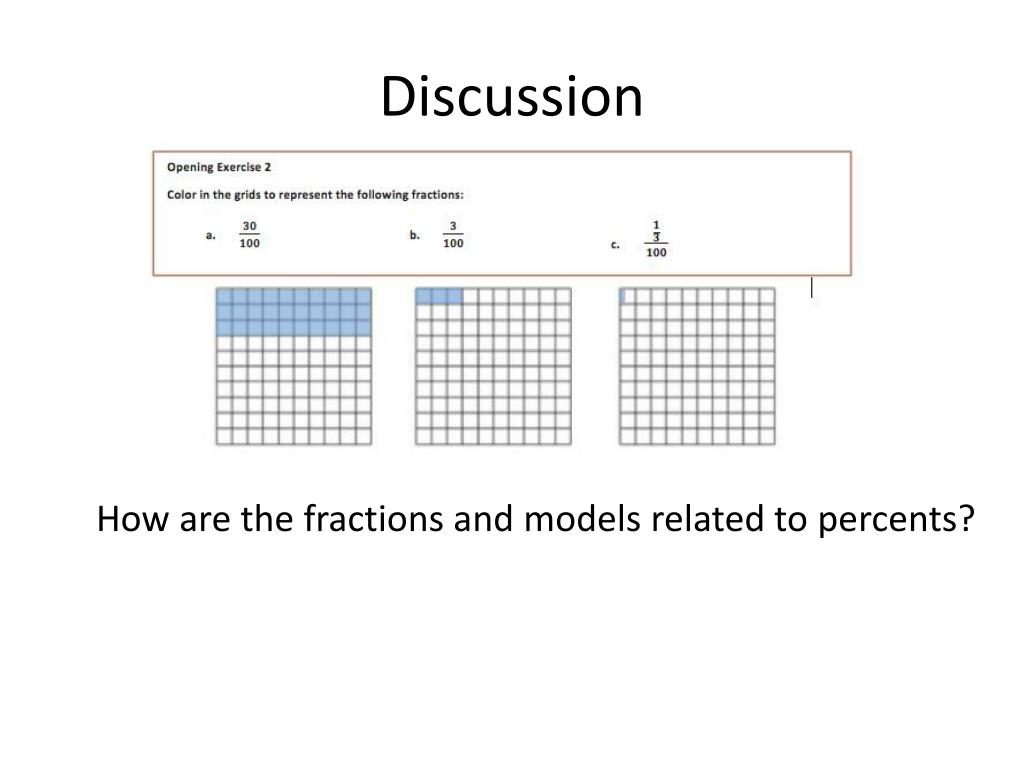 Discussion

Opening Exercise 2

Color in the grids to represent the following fractions:

a. $\frac{30}{100}$

b. $\frac{3}{100}$

c. $\frac{\frac{1}{3}}{100}$

How are the fractions and models related to percents?